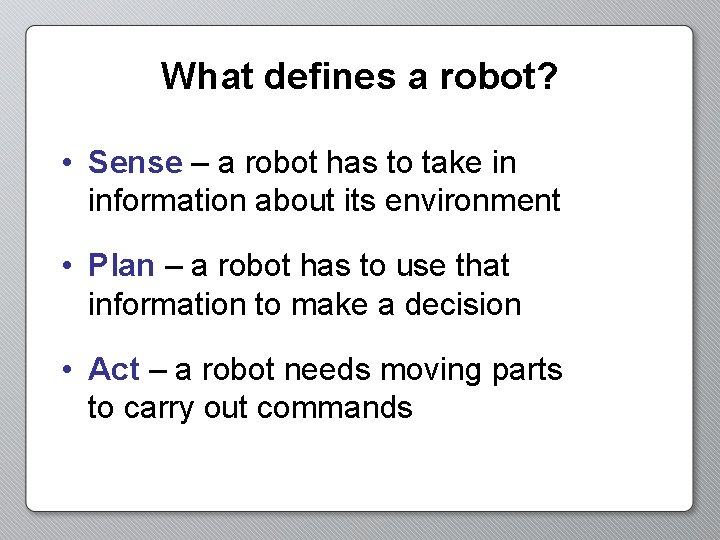 What defines a robot?

• Sense – a robot has to take in information about its environment

• Plan – a robot has to use that information to make a decision

• Act – a robot needs moving parts to carry out commands